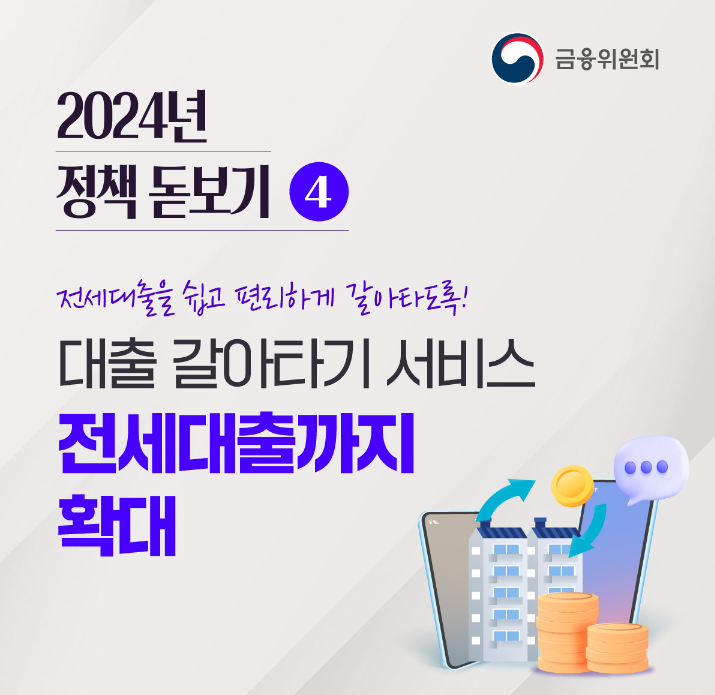 금융위원회

2024년
정책 돋보기 4

전세대출을 쉽고 편리하게 갈아타도록!
대출 갈아타기 서비스
전세대출까지
확대